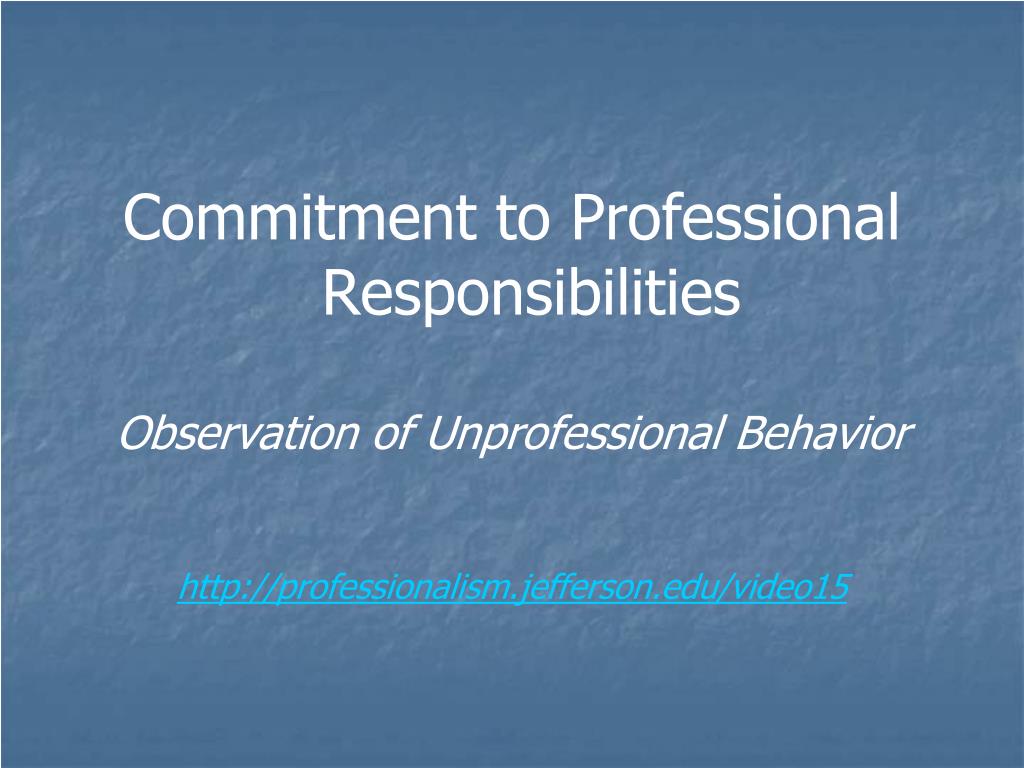 Commitment to Professional Responsibilities

Observation of Unprofessional Behavior

http://professionalism.jefferson.edu/video15